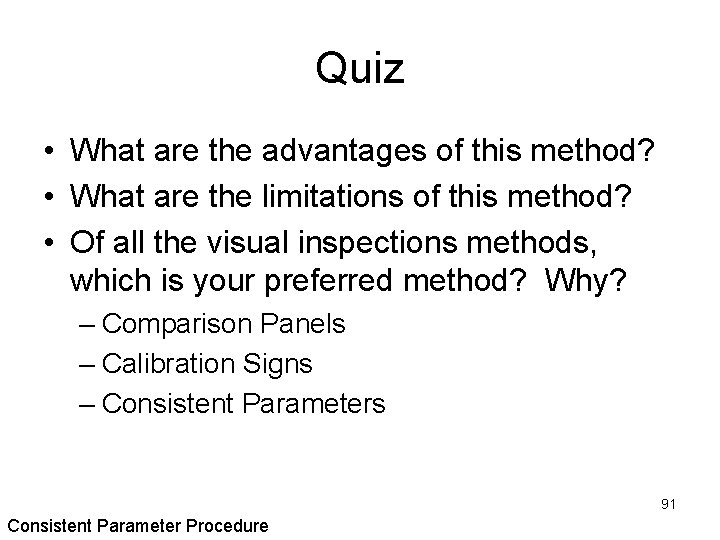 Quiz

• What are the advantages of this method?
• What are the limitations of this method?
• Of all the visual inspections methods, which is your preferred method? Why?
– Comparison Panels
– Calibration Signs
– Consistent Parameters

91

Consistent Parameter Procedure